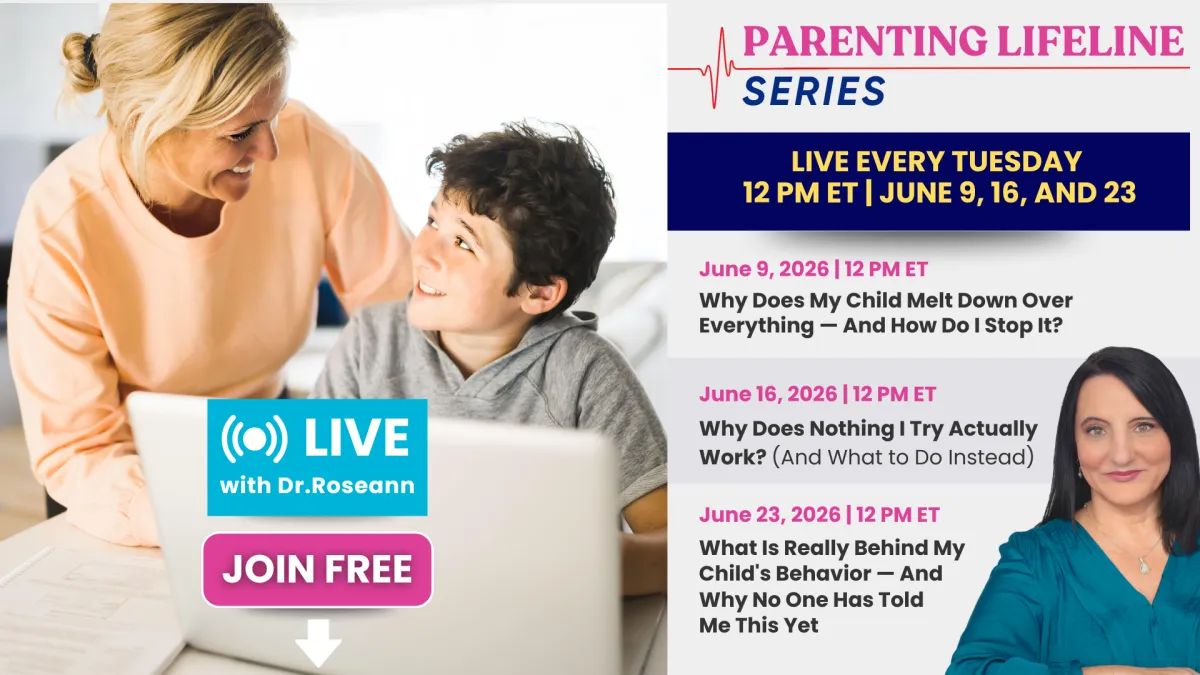 LIVE
with Dr.Roseann

JOIN FREE

PARENTING LIFELINE
SERIES

LIVE EVERY TUESDAY
12 PM ET | JUNE 9, 16, AND 23

June 9, 2026 | 12 PM ET
Why Does My Child Melt Down Over Everything — And How Do I Stop It?

June 16, 2026 | 12 PM ET
Why Does Nothing I Try Actually Work? (And What to Do Instead)

June 23, 2026 | 12 PM ET
What Is Really Behind My Child's Behavior — And Why No One Has Told Me This Yet